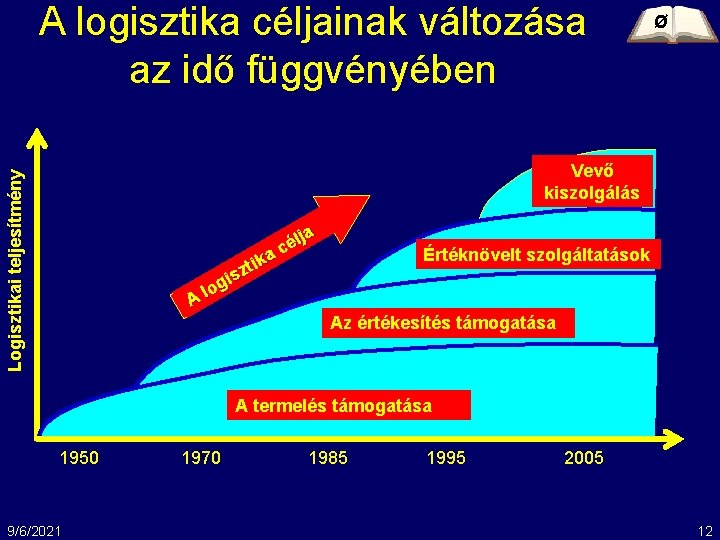 A logisztika céljainak változása az idő függvényében

Ø

Logisztikai teljesítmény

A logisztika célja

Vevő kiszolgálás

Értéknövelt szolgáltatások

Az értékesítés támogatása

A termelés támogatása

1950
1970
1985
1995
2005

9/6/2021
12